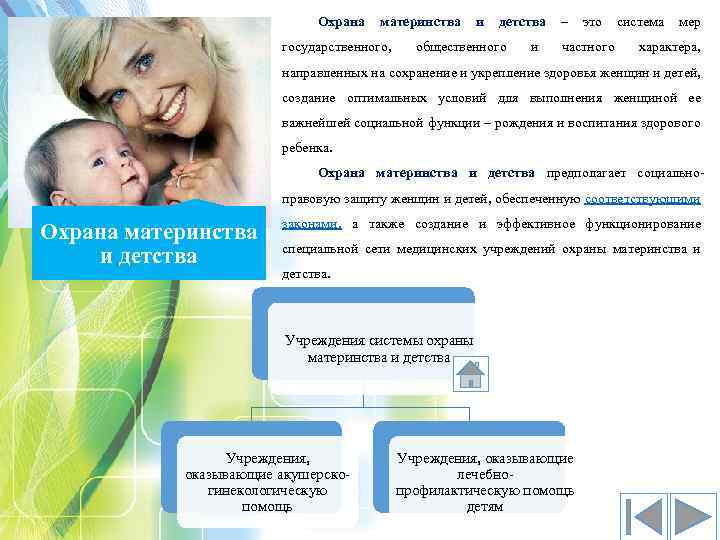 Охрана материнства и детства

Охрана материнства и детства – это система мер государственного, общественного и частного характера, направленных на сохранение и укрепление здоровья женщин и детей, создание оптимальных условий для выполнения женщиной ее важнейшей социальной функции – рождения и воспитания здорового ребенка.

Охрана материнства и детства предполагает социально-правовую защиту женщин и детей, обеспеченную соответствующими законами, а также создание и эффективное функционирование специальной сети медицинских учреждений охраны материнства и детства.

Учреждения системы охраны материнства и детства

Учреждения, оказывающие акушерско-гинекологическую помощь

Учреждения, оказывающие лечебно-профилактическую помощь детям